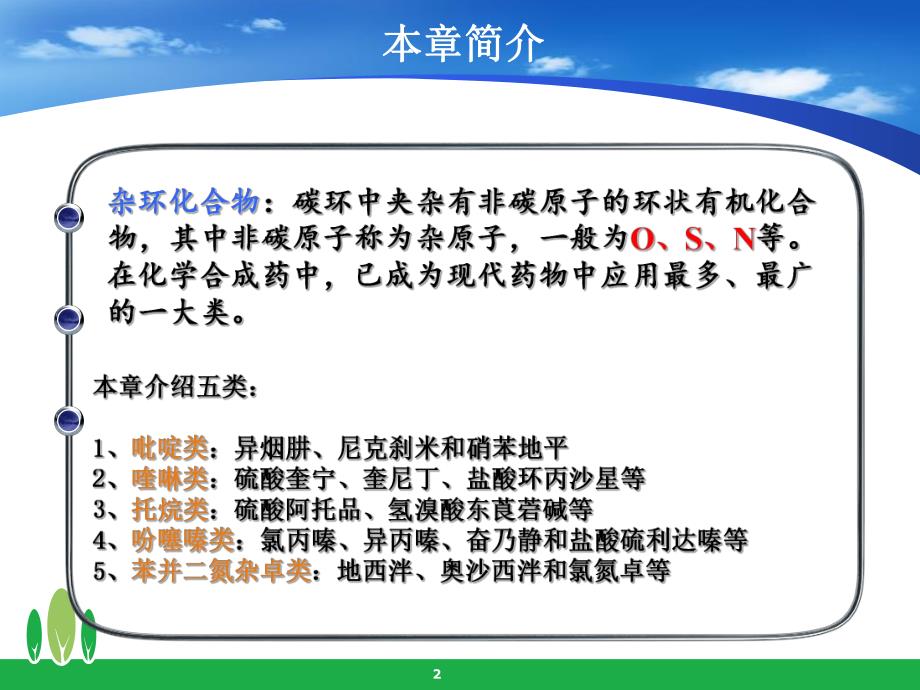 本章简介

杂环化合物：碳环中夹杂有非碳原子的环状有机化合物，其中非碳原子称为杂原子，一般为O、S、N等。在化学合成药中，已成为现代药物中应用最多、最广的一大类。

本章介绍五类：

1、吡啶类：异烟肼、尼克刹米和硝苯地平
2、喹啉类：硫酸奎宁、奎尼丁、盐酸环丙沙星等
3、托烷类：硫酸阿托品、氢溴酸东莨菪碱等
4、吩噻嗪类：氯丙嗪、异丙嗪、奋乃静和盐酸硫利达嗪等
5、苯并二氮杂卓类：地西泮、奥沙西泮和氯氮卓等

2